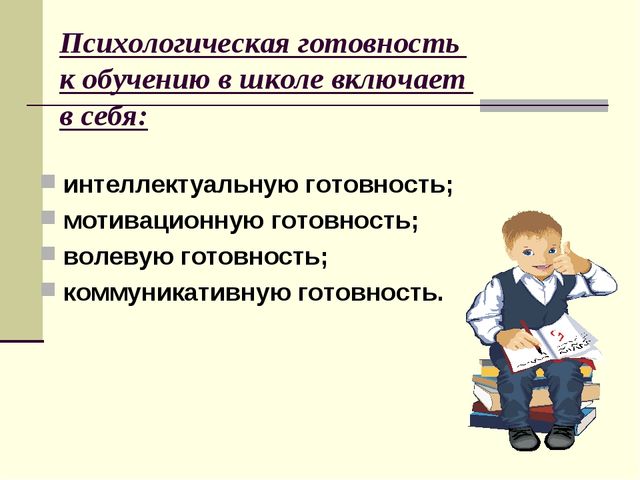 Психологическая готовность к обучению в школе включает в себя:

интеллектуальную готовность;
мотивационную готовность;
волевую готовность;
коммуникативную готовность.